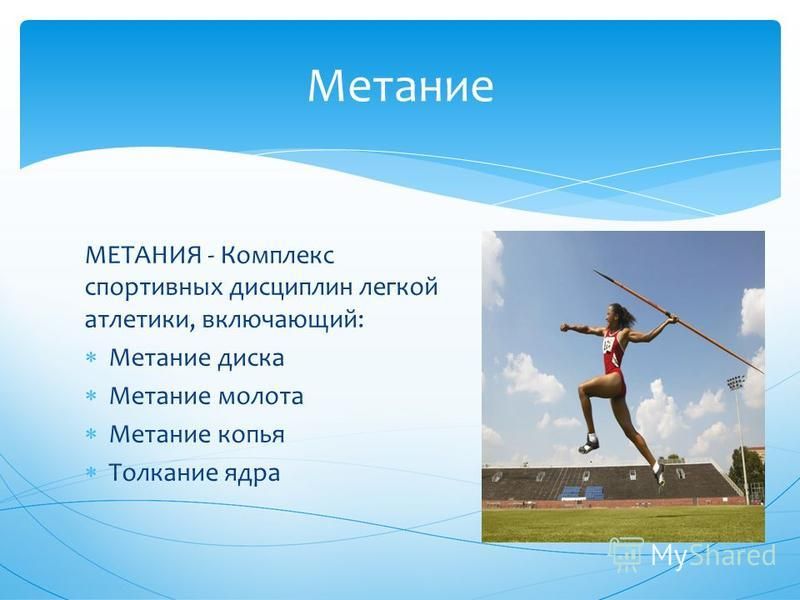 Метание

МЕТАНИЯ - Комплекс спортивных дисциплин легкой атлетики, включающий:

* Метание диска
* Метание молота
* Метание копья
* Толкание ядра

MyShared